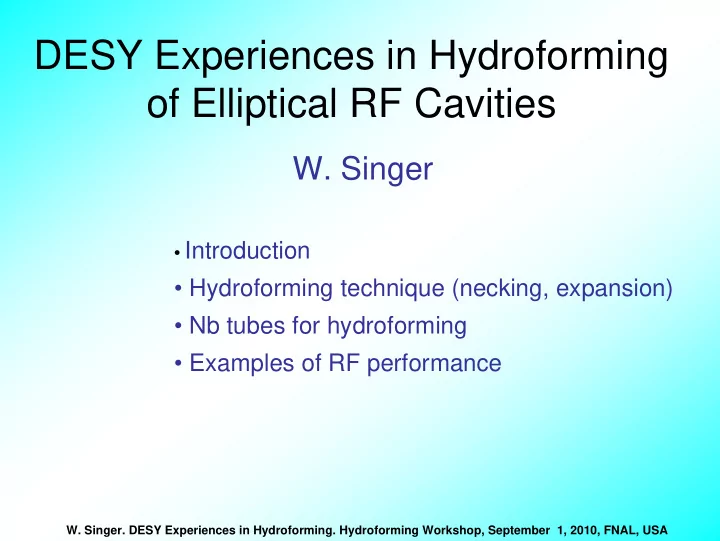 DESY Experiences in Hydroforming of Elliptical RF Cavities

W. Singer

• Introduction
• Hydroforming technique (necking, expansion)
• Nb tubes for hydroforming
• Examples of RF performance

W. Singer. DESY Experiences in Hydroforming. Hydroforming Workshop, September 1, 2010, FNAL, USA